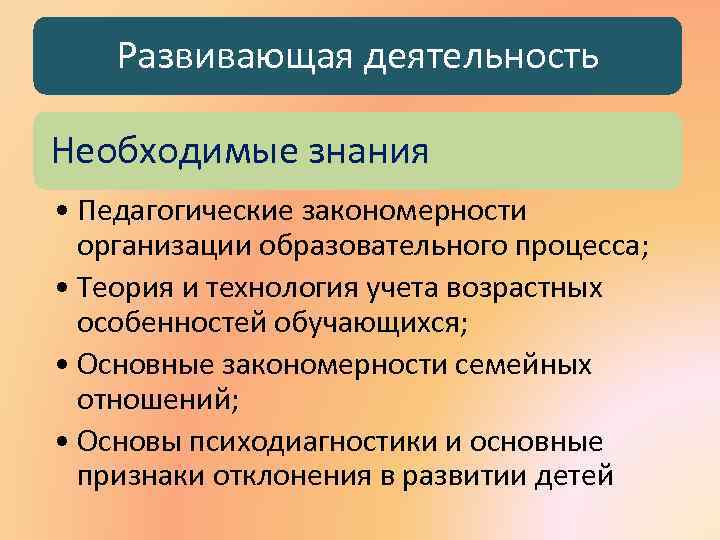 Развивающая деятельность

Необходимые знания

• Педагогические закономерности организации образовательного процесса;
• Теория и технология учета возрастных особенностей обучающихся;
• Основные закономерности семейных отношений;
• Основы психодиагностики и основные признаки отклонения в развитии детей